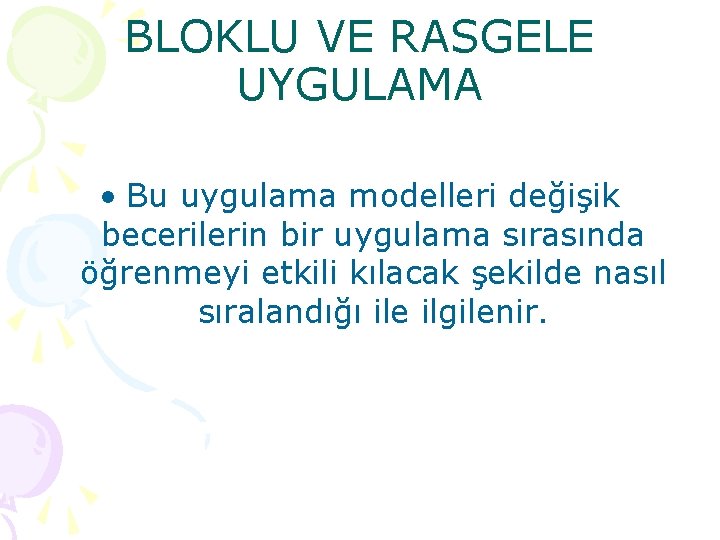 BLOKLU VE RASGELE UYGULAMA

• Bu uygulama modelleri değişik becerilerin bir uygulama sırasında öğrenmeyi etkili kılacak şekilde nasıl sıralandığı ile ilgilenir.